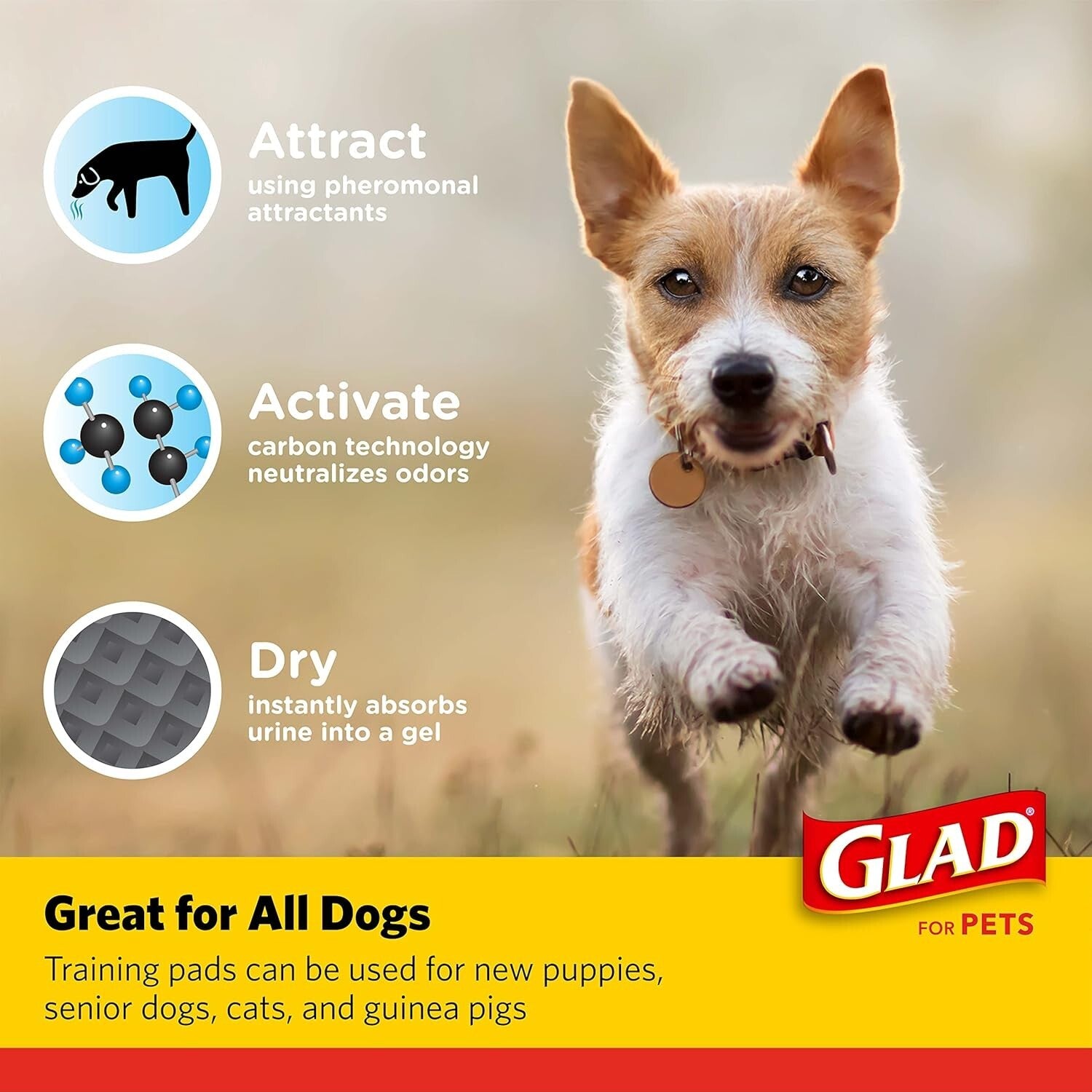 Attract
using pheromonal attractants

Activate
carbon technology neutralizes odors

Dry
instantly absorbs urine into a gel

GLAD®
FOR PETS

Great for All Dogs
Training pads can be used for new puppies, senior dogs, cats, and guinea pigs